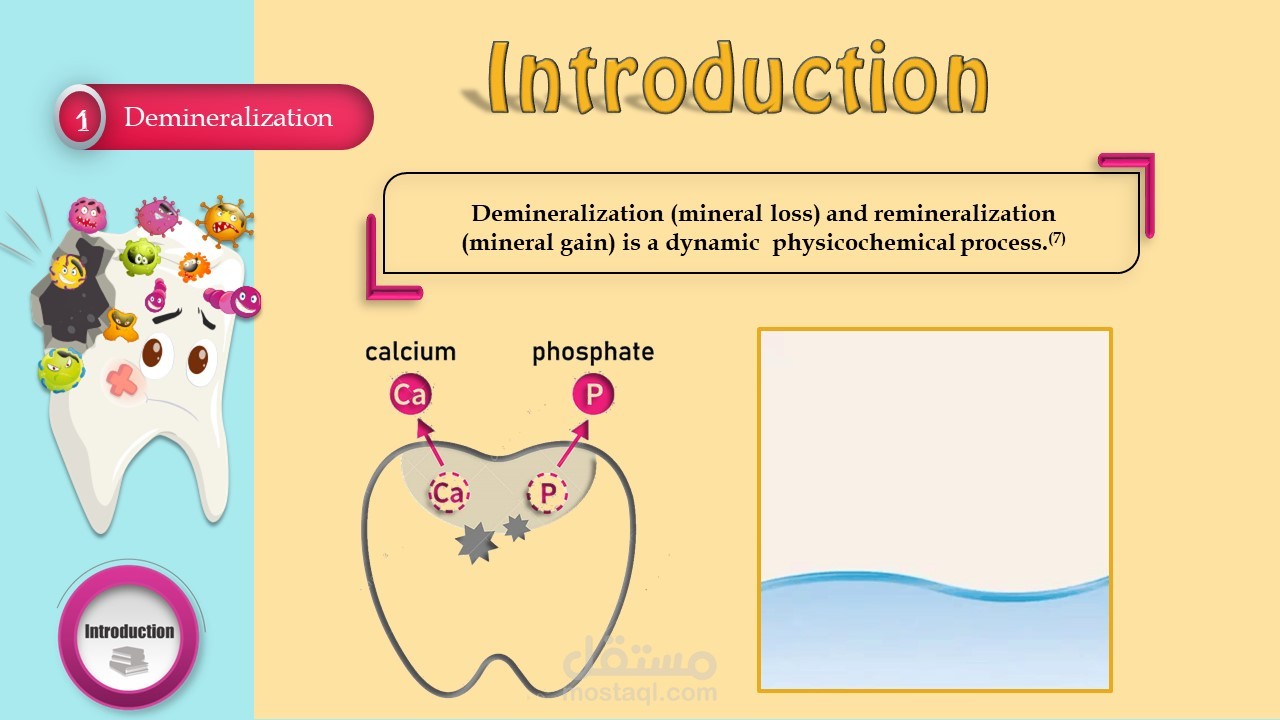 Introduction

1 Demineralization

Demineralization (mineral loss) and remineralization (mineral gain) is a dynamic physicochemical process.$^{(7)}$

calcium

phosphate

Ca

P

Ca

P

Introduction

مستقل
mostaql.com